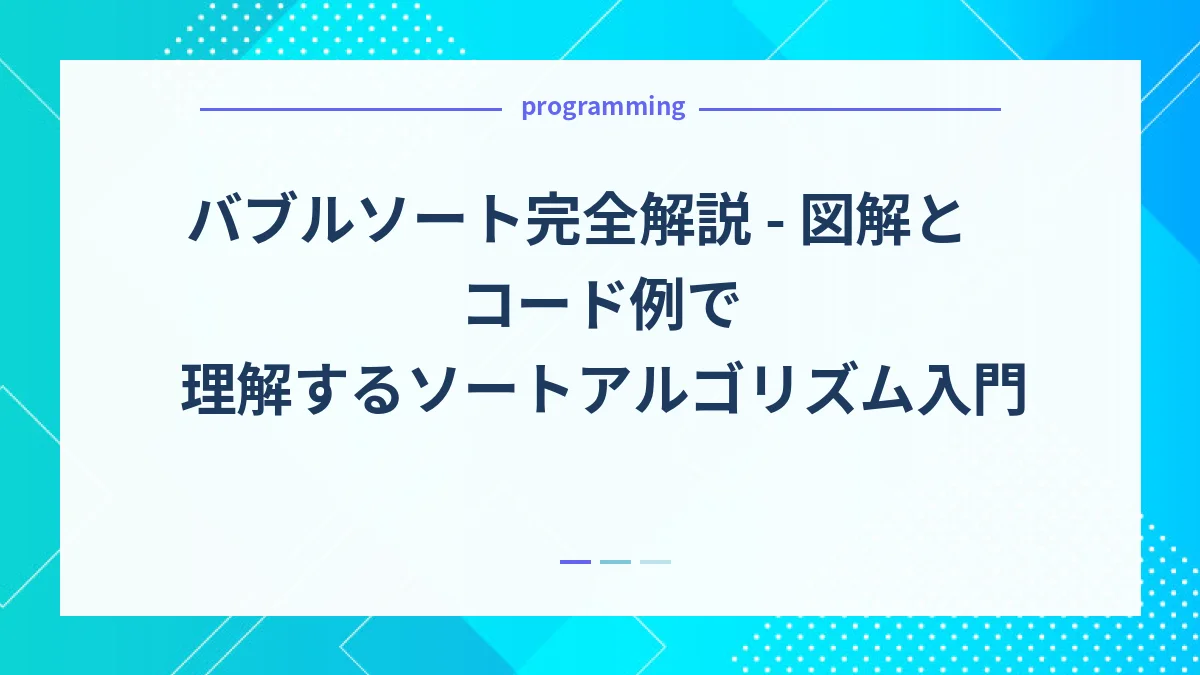 programming

バブルソート完全解説 - 図解とコード例で理解するソートアルゴリズム入門